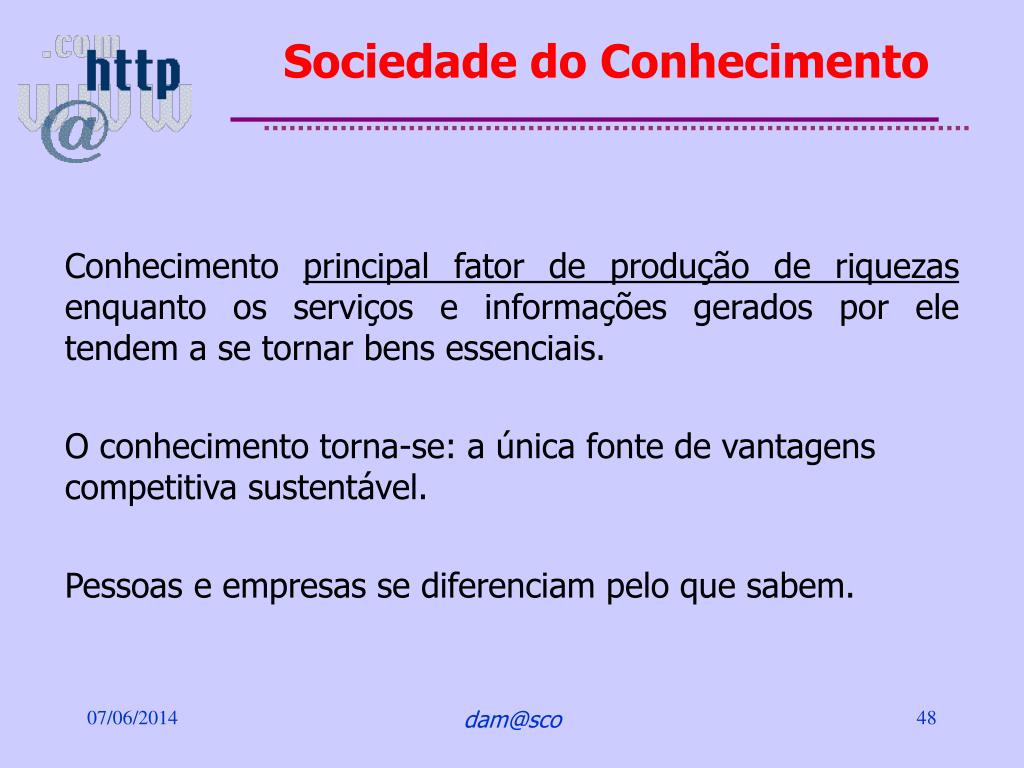 .com
http
www
@

Sociedade do Conhecimento

Conhecimento principal fator de produção de riquezas enquanto os serviços e informações gerados por ele tendem a se tornar bens essenciais.

O conhecimento torna-se: a única fonte de vantagens competitiva sustentável.

Pessoas e empresas se diferenciam pelo que sabem.

07/06/2014

dam@sco

48